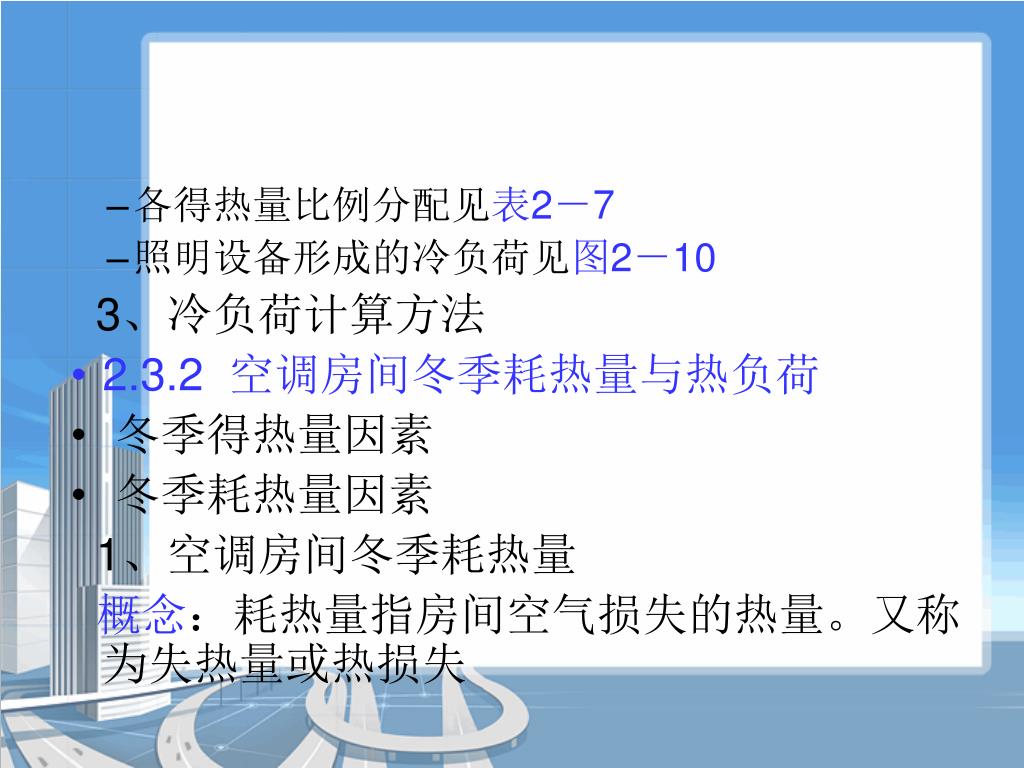 –各得热量比例分配见表2－7
–照明设备形成的冷负荷见图2－10
3、冷负荷计算方法
• 2.3.2 空调房间冬季耗热量与热负荷
• 冬季得热量因素
• 冬季耗热量因素
1、空调房间冬季耗热量
概念：耗热量指房间空气损失的热量。又称为失热量或热损失